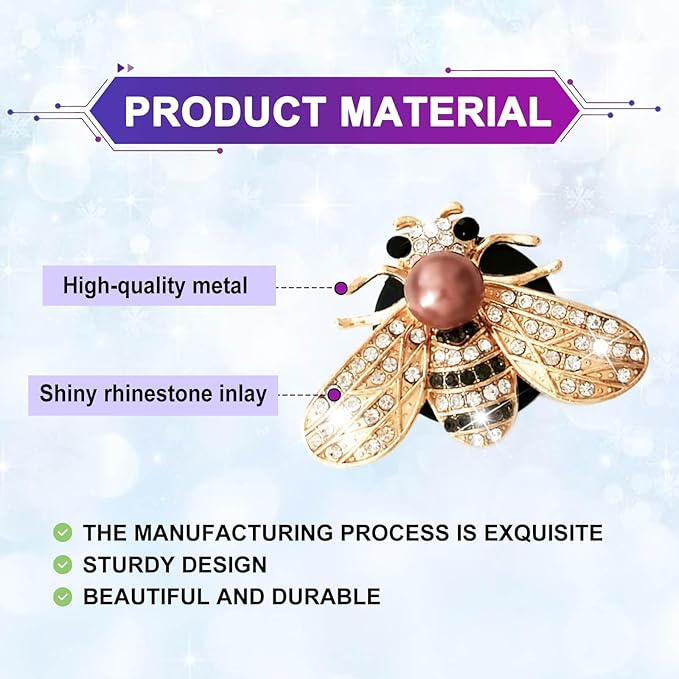 PRODUCT MATERIAL

High-quality metal

Shiny rhinestone inlay

THE MANUFACTURING PROCESS IS EXQUISITE
STURDY DESIGN
BEAUTIFUL AND DURABLE